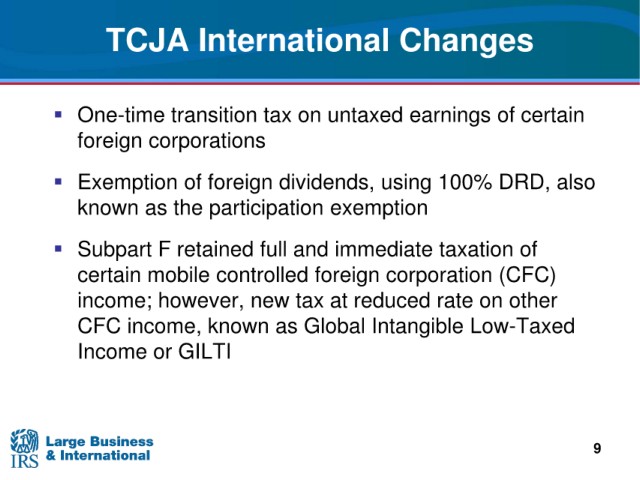 TCJA International Changes

• One-time transition tax on untaxed earnings of certain foreign corporations

• Exemption of foreign dividends, using 100% DRD, also known as the participation exemption

• Subpart F retained full and immediate taxation of certain mobile controlled foreign corporation (CFC) income; however, new tax at reduced rate on other CFC income, known as Global Intangible Low-Taxed Income or GILTI

IRS
Large Business
& International

9